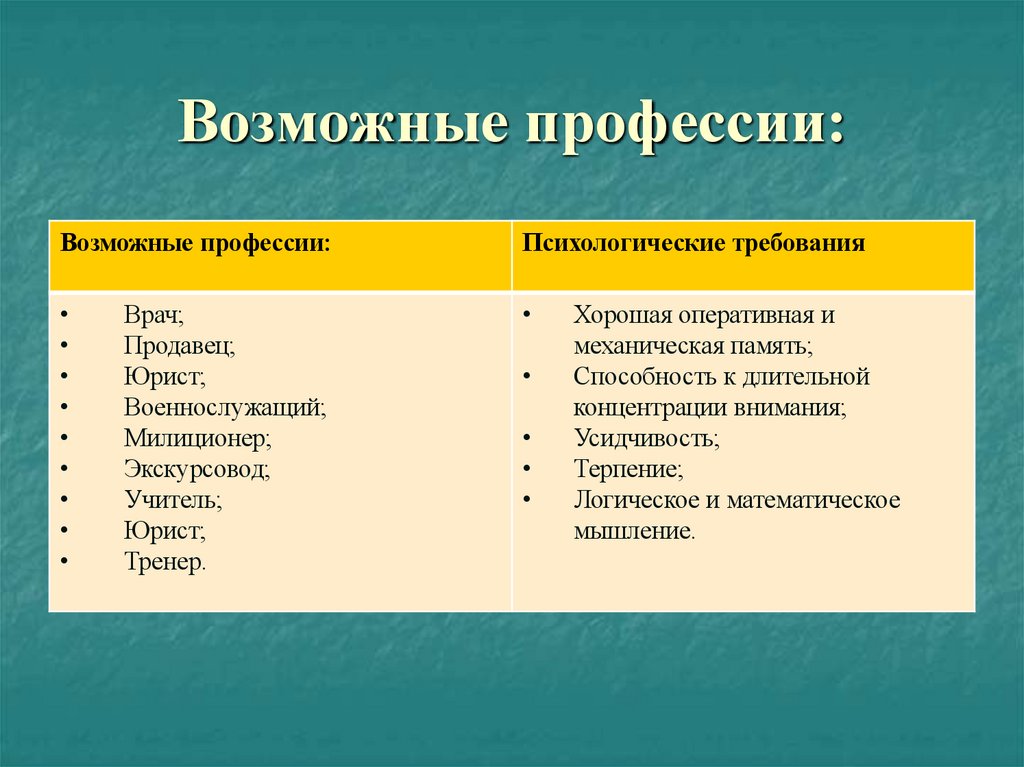 Возможные профессии:

| Возможные профессии: | Психологические требования |
|---|---|
| • Врач;<br>• Продавец;<br>• Юрист;<br>• Военнослужащий;<br>• Милиционер;<br>• Экскурсовод;<br>• Учитель;<br>• Юрист;<br>• Тренер. | • Хорошая оперативная и механическая память;<br>• Способность к длительной концентрации внимания;<br>• Усидчивость;<br>• Терпение;<br>• Логическое и математическое мышление. |